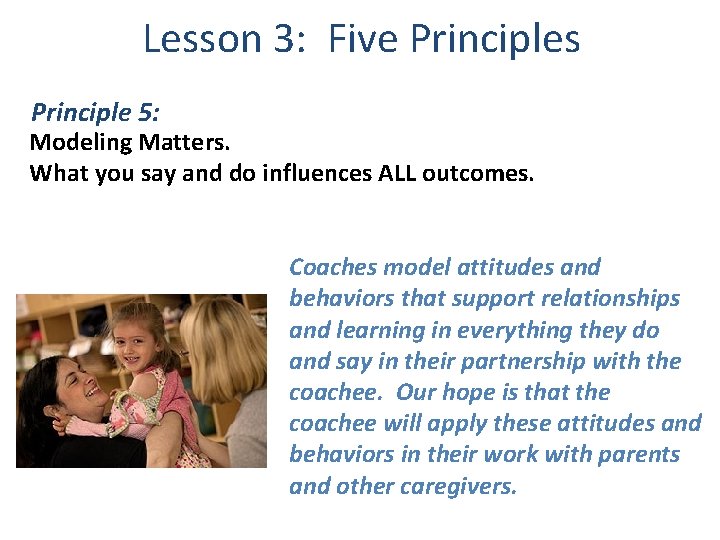 Lesson 3: Five Principles

Principle 5:
Modeling Matters.
What you say and do influences ALL outcomes.

Coaches model attitudes and behaviors that support relationships and learning in everything they do and say in their partnership with the coachee. Our hope is that the coachee will apply these attitudes and behaviors in their work with parents and other caregivers.